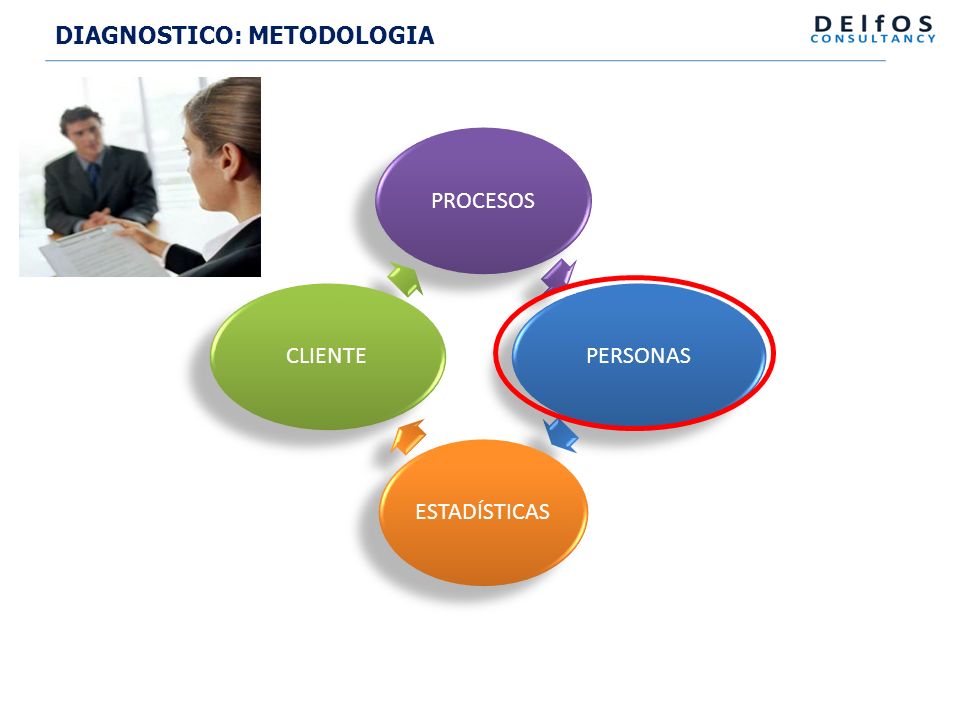 DIAGNOSTICO: METODOLOGIA

DElfOS
CONSULTANCY

PROCESOS

PERSONAS

ESTADÍSTICAS

CLIENTE